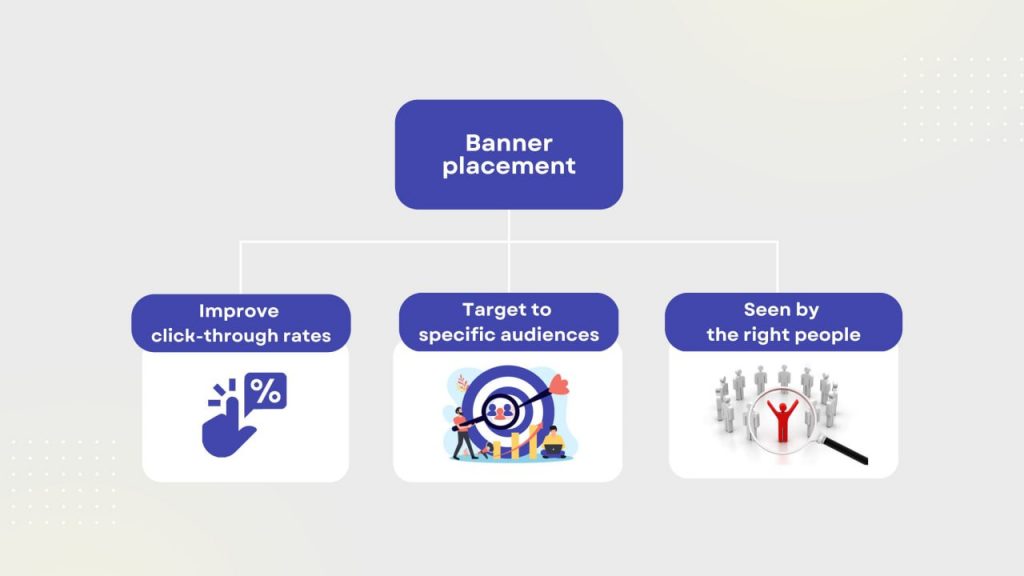 Banner placement

Improve click-through rates

%

Target to specific audiences

Seen by the right people